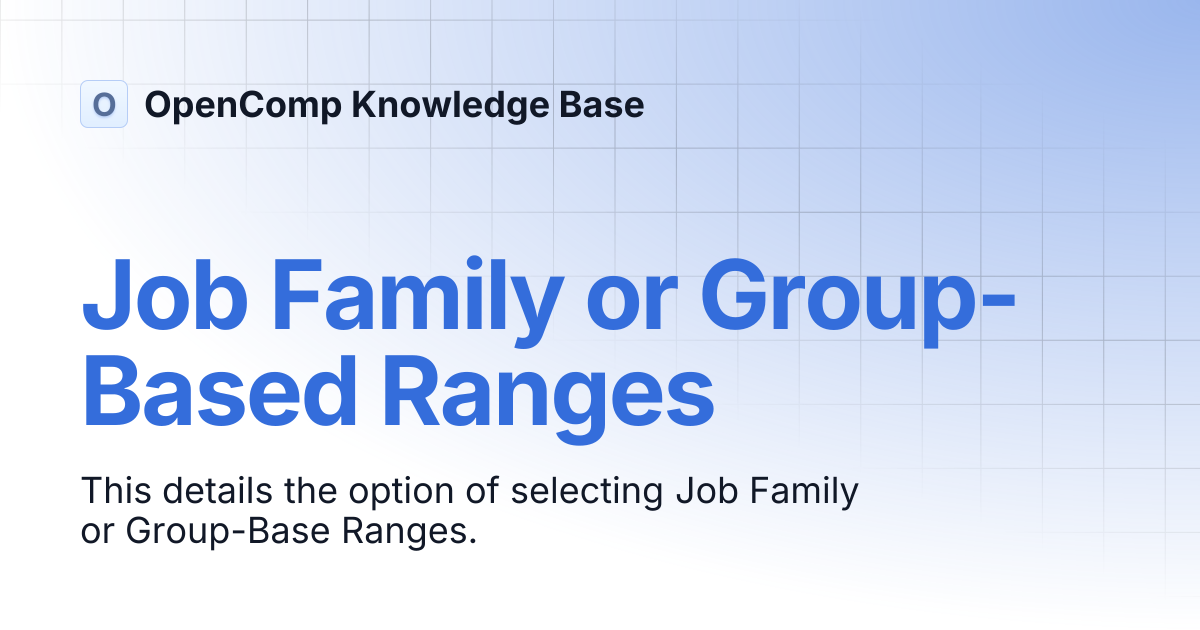 O OpenComp Knowledge Base

Job Family or Group-Based Ranges

This details the option of selecting Job Family or Group-Base Ranges.